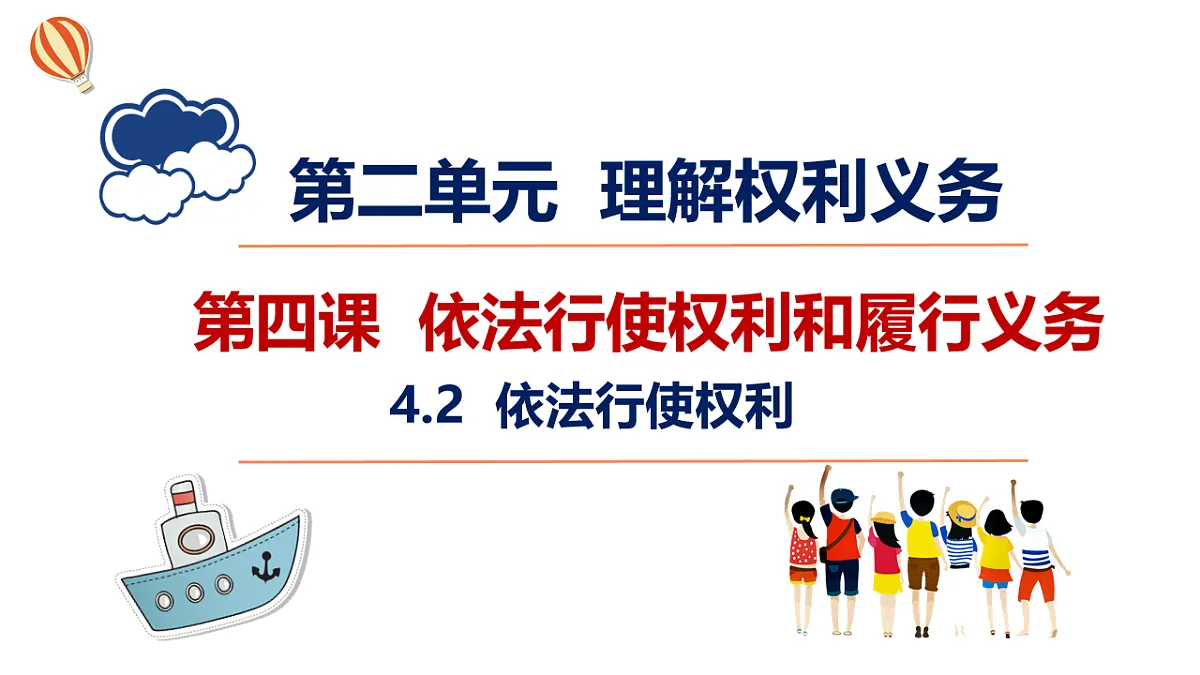 第二单元 理解权利义务

第四课 依法行使权利和履行义务

4.2 依法行使权利